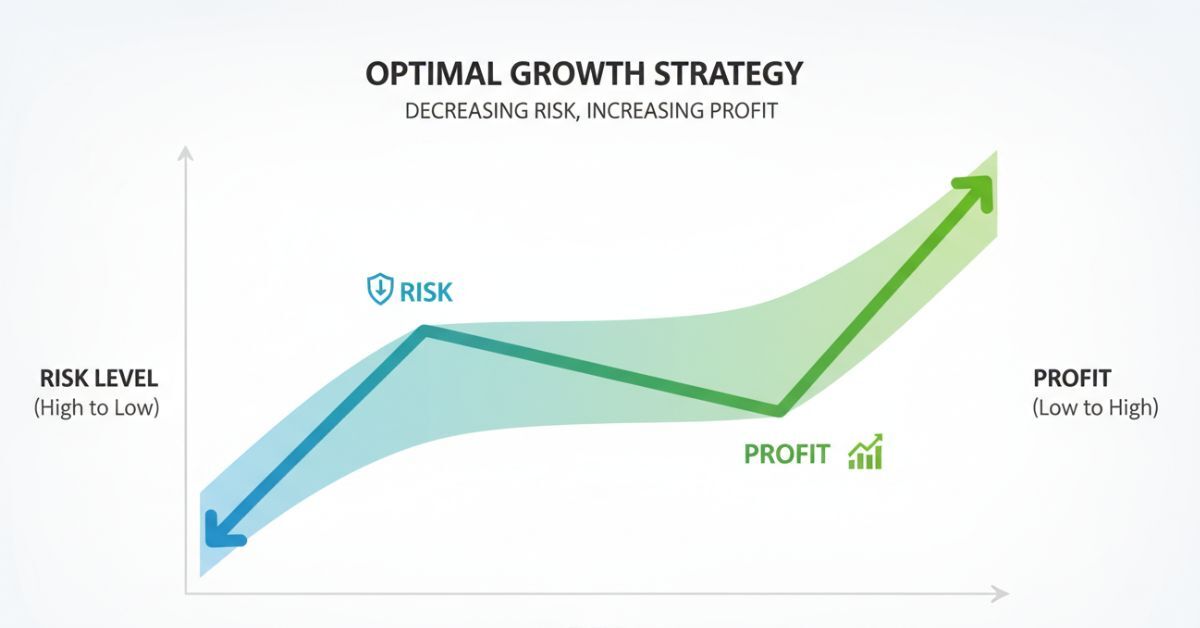 OPTIMAL GROWTH STRATEGY
DECREASING RISK, INCREASING PROFIT

RISK

RISK LEVEL
(High to Low)

PROFIT
(Low to High)

PROFIT